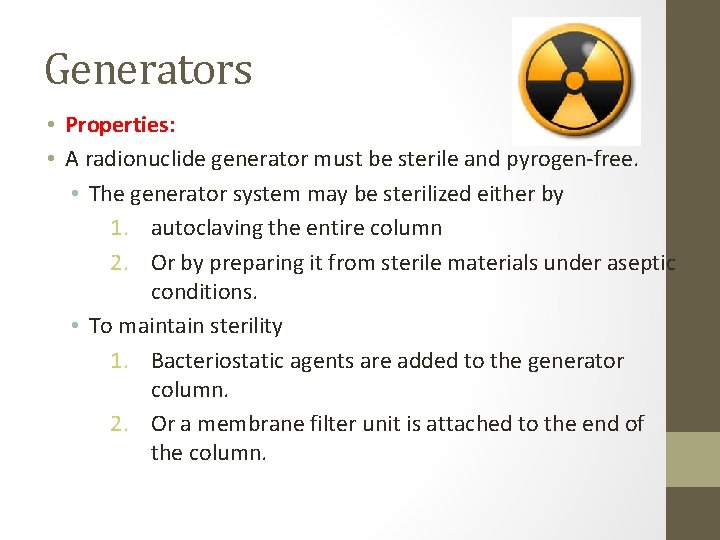 Generators

• Properties:
• A radionuclide generator must be sterile and pyrogen-free.
  • The generator system may be sterilized either by
    1. autoclaving the entire column
    2. Or by preparing it from sterile materials under aseptic conditions.
  • To maintain sterility
    1. Bacteriostatic agents are added to the generator column.
    2. Or a membrane filter unit is attached to the end of the column.